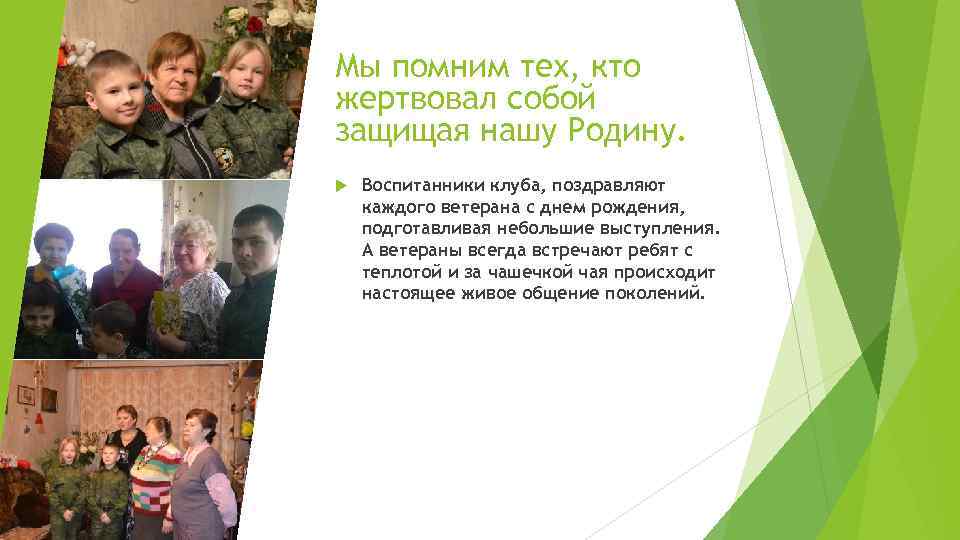 Мы помним тех, кто жертвовал собой защищая нашу Родину.

Воспитанники клуба, поздравляют каждого ветерана с днем рождения, подготавливая небольшие выступления. А ветераны всегда встречают ребят с теплотой и за чашечкой чая происходит настоящее живое общение поколений.